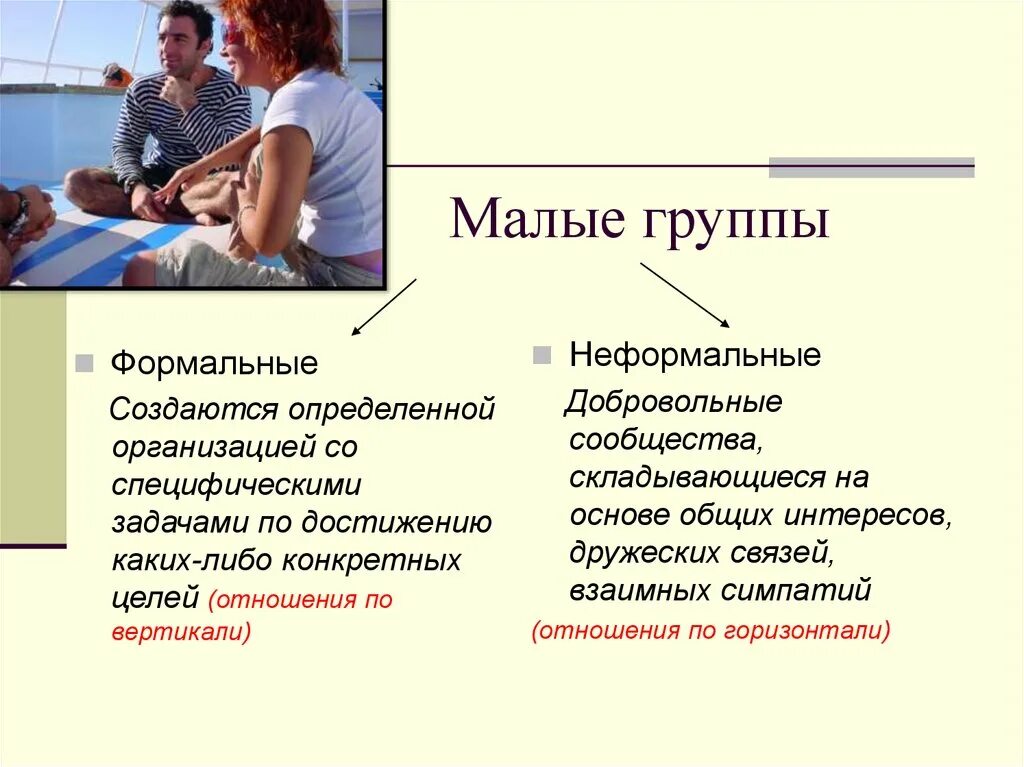 Малые группы

Формальные

Создаются определенной организацией со специфическими задачами по достижению каких-либо конкретных целей (отношения по вертикали)

Неформальные

Добровольные сообщества, складывающиеся на основе общих интересов, дружеских связей, взаимных симпатий

(отношения по горизонтали)